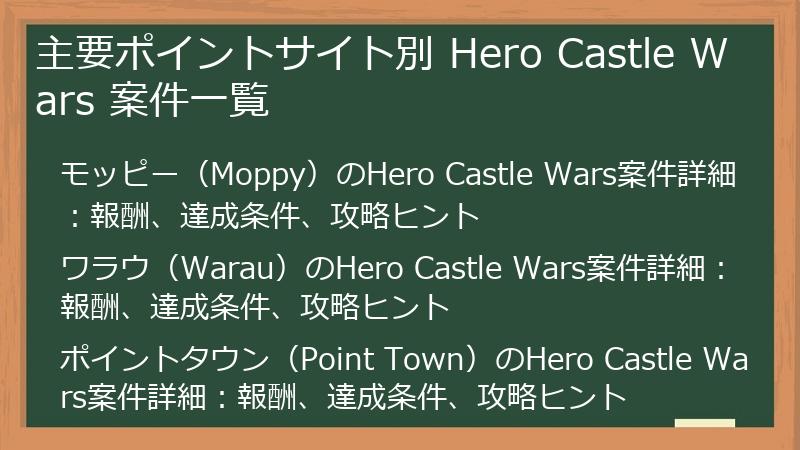 主要ポイントサイト別 Hero Castle Wars 案件一覧

モッピー（Moppy）のHero Castle Wars案件詳細：報酬、達成条件、攻略ヒント

ワラウ（Warau）のHero Castle Wars案件詳細：報酬、達成条件、攻略ヒント

ポイントタウン（Point Town）のHero Castle Wars案件詳細：報酬、達成条件、攻略ヒント